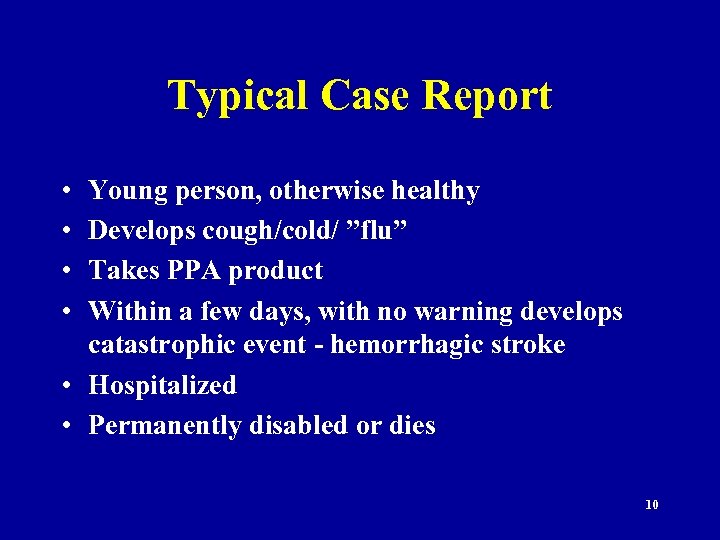 Typical Case Report

• Young person, otherwise healthy
• Develops cough/cold/ ”flu”
• Takes PPA product
• Within a few days, with no warning develops catastrophic event - hemorrhagic stroke
• Hospitalized
• Permanently disabled or dies

10